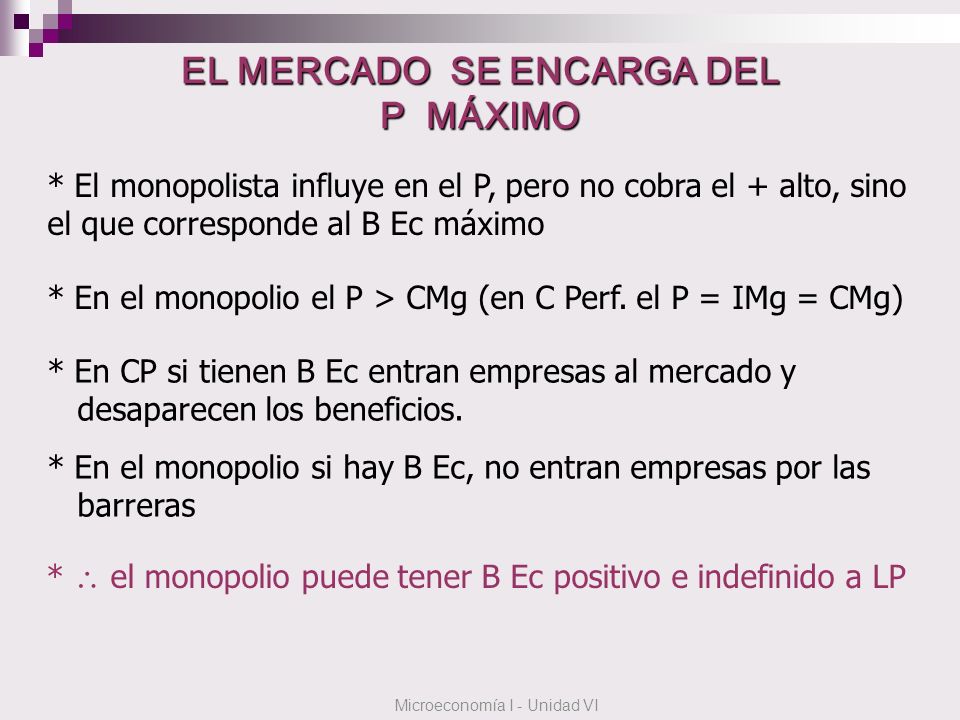 EL MERCADO SE ENCARGA DEL P MÁXIMO

* El monopolista influye en el P, pero no cobra el + alto, sino el que corresponde al B Ec máximo

* En el monopolio el P > CMg (en C Perf. el P = IMg = CMg)

* En CP si tienen B Ec entran empresas al mercado y desaparecen los beneficios.

* En el monopolio si hay B Ec, no entran empresas por las barreras

* $\therefore$ el monopolio puede tener B Ec positivo e indefinido a LP

Microeconomía I - Unidad VI